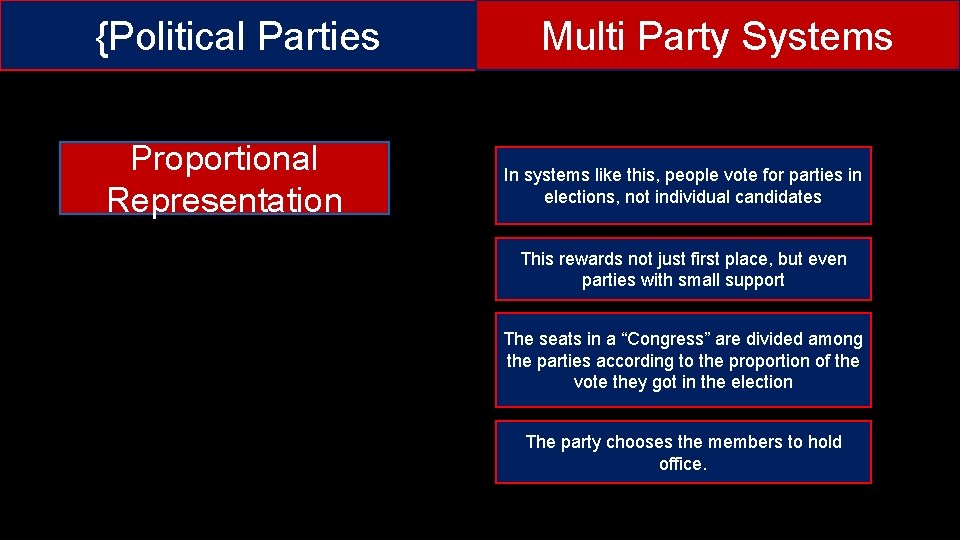 {Political Parties

Multi Party Systems

Proportional Representation

In systems like this, people vote for parties in elections, not individual candidates

This rewards not just first place, but even parties with small support

The seats in a “Congress” are divided among the parties according to the proportion of the vote they got in the election

The party chooses the members to hold office.